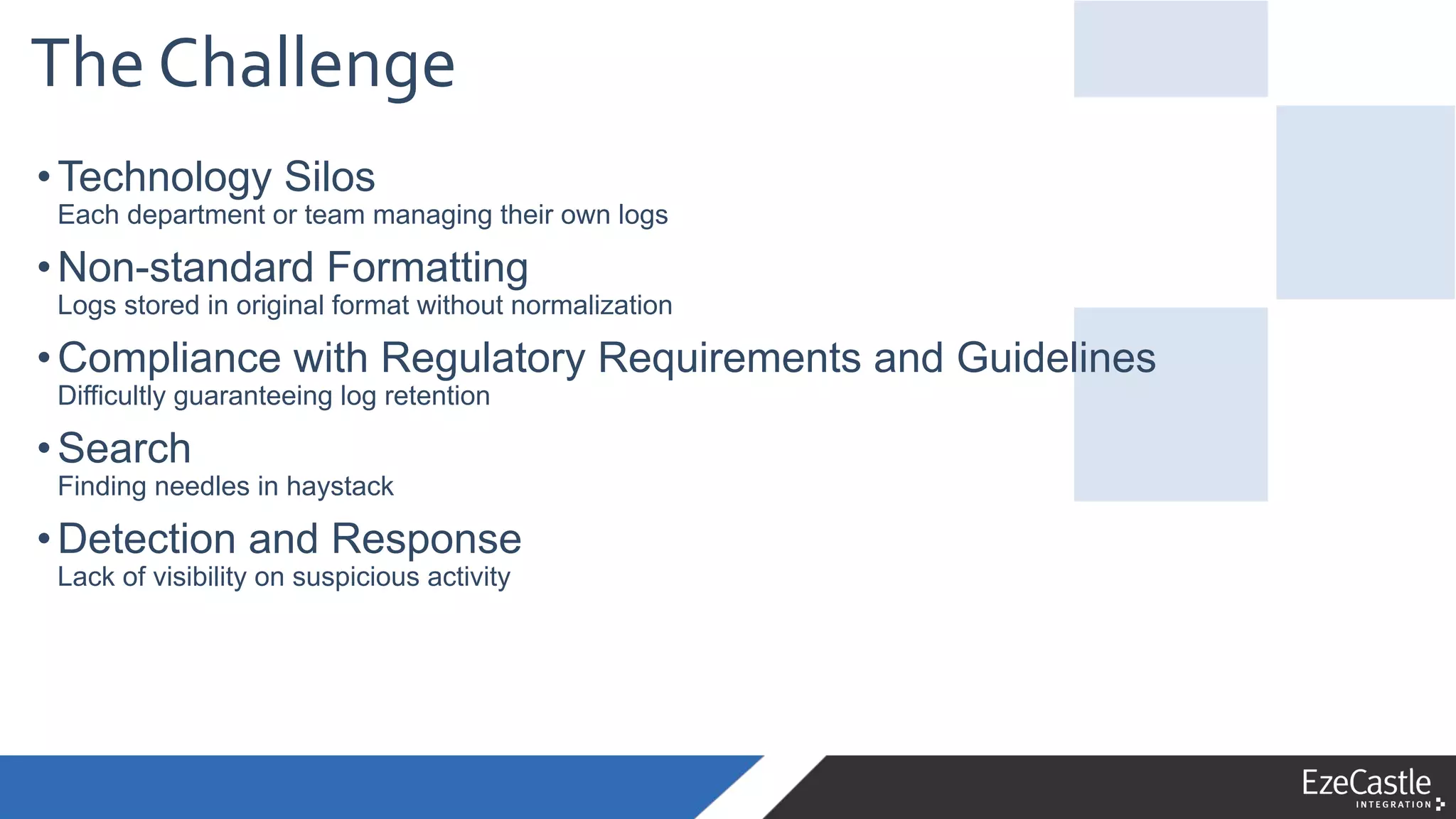 The Challenge

• Technology Silos
Each department or team managing their own logs

• Non-standard Formatting
Logs stored in original format without normalization

• Compliance with Regulatory Requirements and Guidelines
Difficultly guaranteeing log retention

• Search
Finding needles in haystack

• Detection and Response
Lack of visibility on suspicious activity

EzeCastle
INTEGRATION